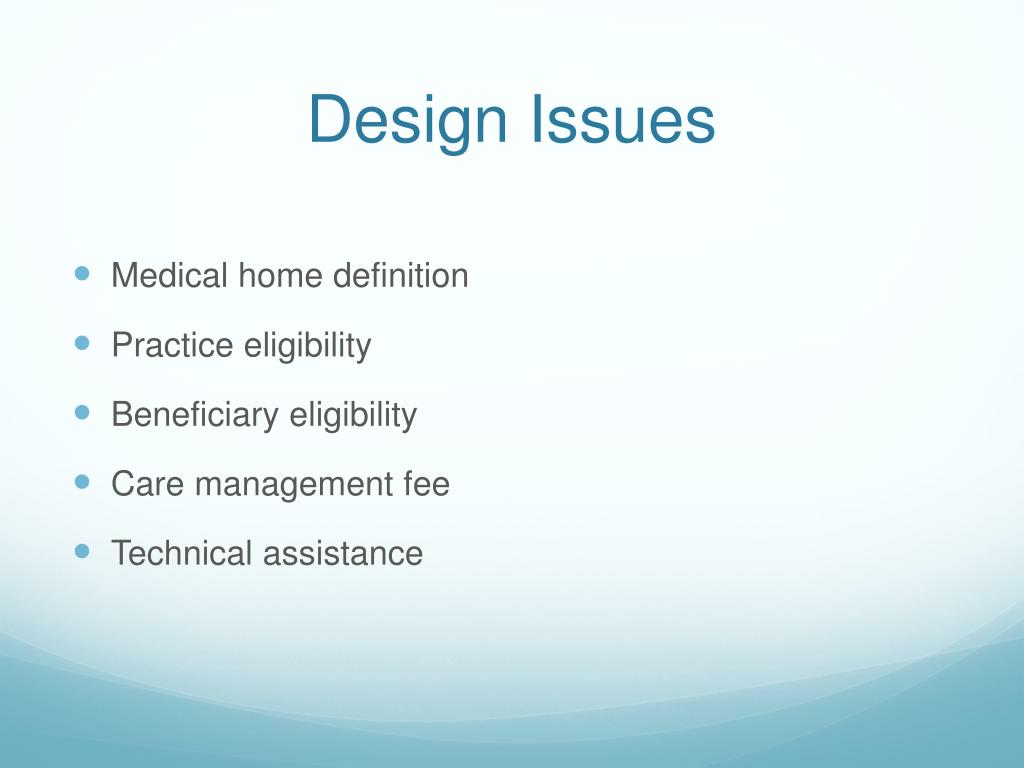 Design Issues

- Medical home definition
- Practice eligibility
- Beneficiary eligibility
- Care management fee
- Technical assistance